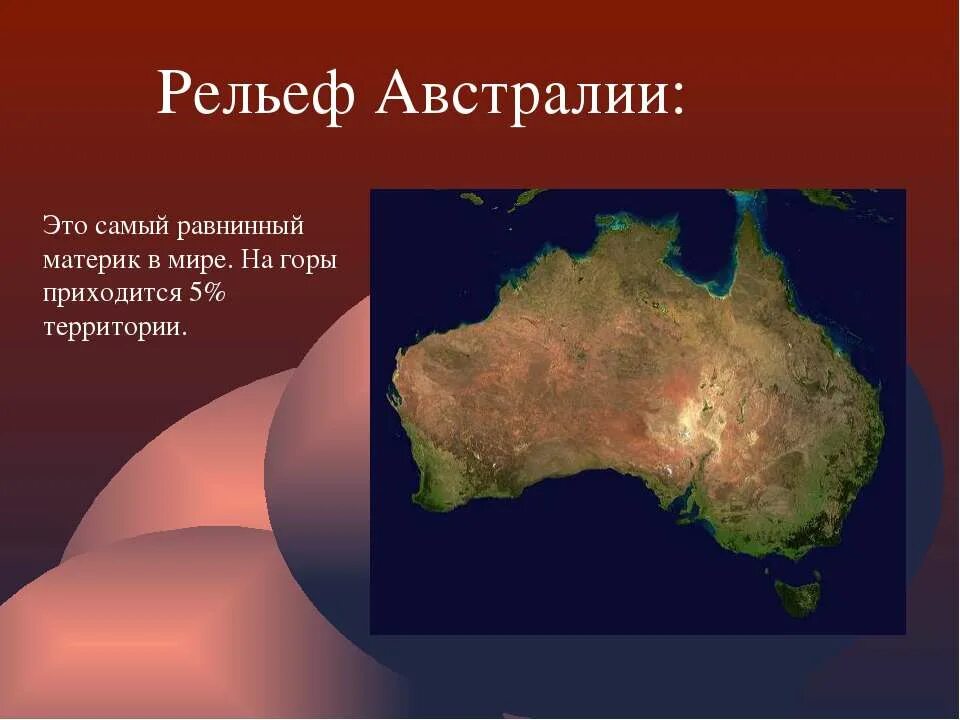 Рельеф Австралии:

Это самый равнинный материк в мире. На горы приходится 5% территории.